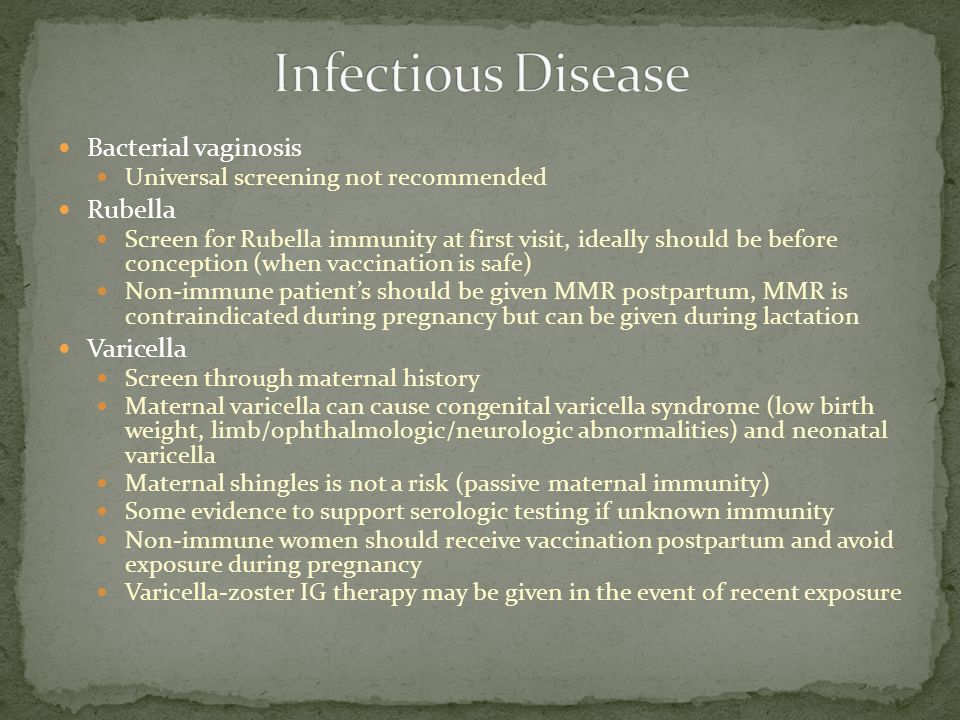 Infectious Disease

- Bacterial vaginosis
  - Universal screening not recommended
- Rubella
  - Screen for Rubella immunity at first visit, ideally should be before conception (when vaccination is safe)
  - Non-immune patient's should be given MMR postpartum, MMR is contraindicated during pregnancy but can be given during lactation
- Varicella
  - Screen through maternal history
  - Maternal varicella can cause congenital varicella syndrome (low birth weight, limb/ophthalmologic/neurologic abnormalities) and neonatal varicella
  - Maternal shingles is not a risk (passive maternal immunity)
  - Some evidence to support serologic testing if unknown immunity
  - Non-immune women should receive vaccination postpartum and avoid exposure during pregnancy
  - Varicella-zoster IG therapy may be given in the event of recent exposure